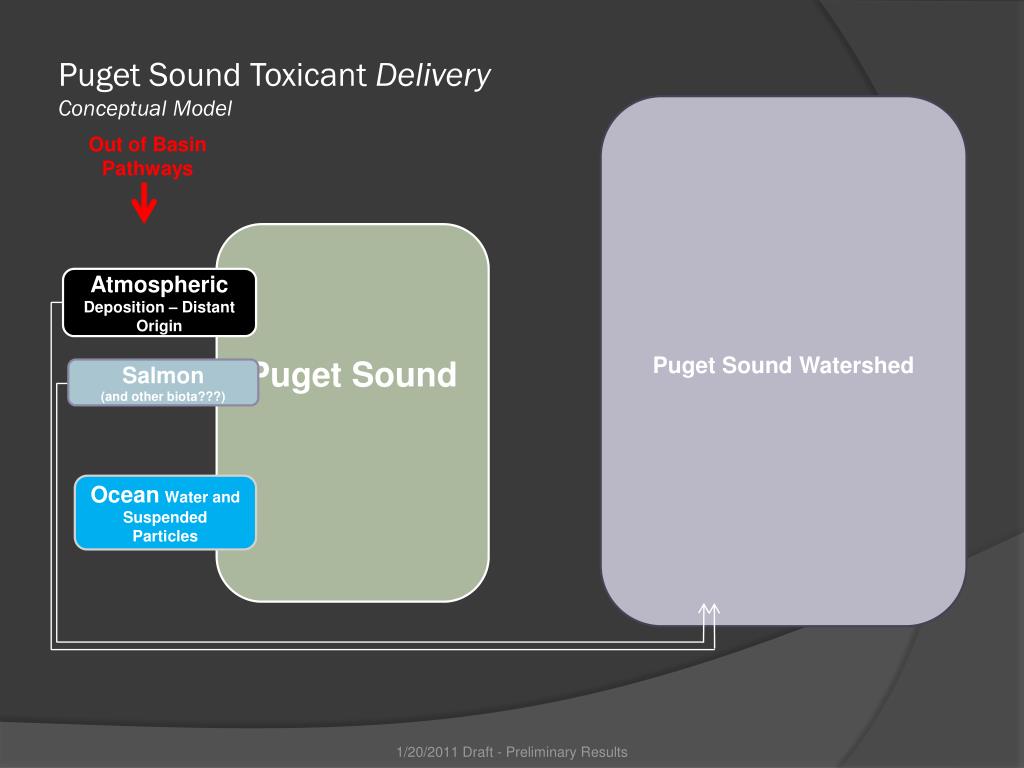 Puget Sound Toxicant Delivery
Conceptual Model

Out of Basin Pathways

Atmospheric Deposition – Distant Origin

Salmon
(and other biota???)

Puget Sound

Ocean Water and Suspended Particles

Puget Sound Watershed

1/20/2011 Draft - Preliminary Results